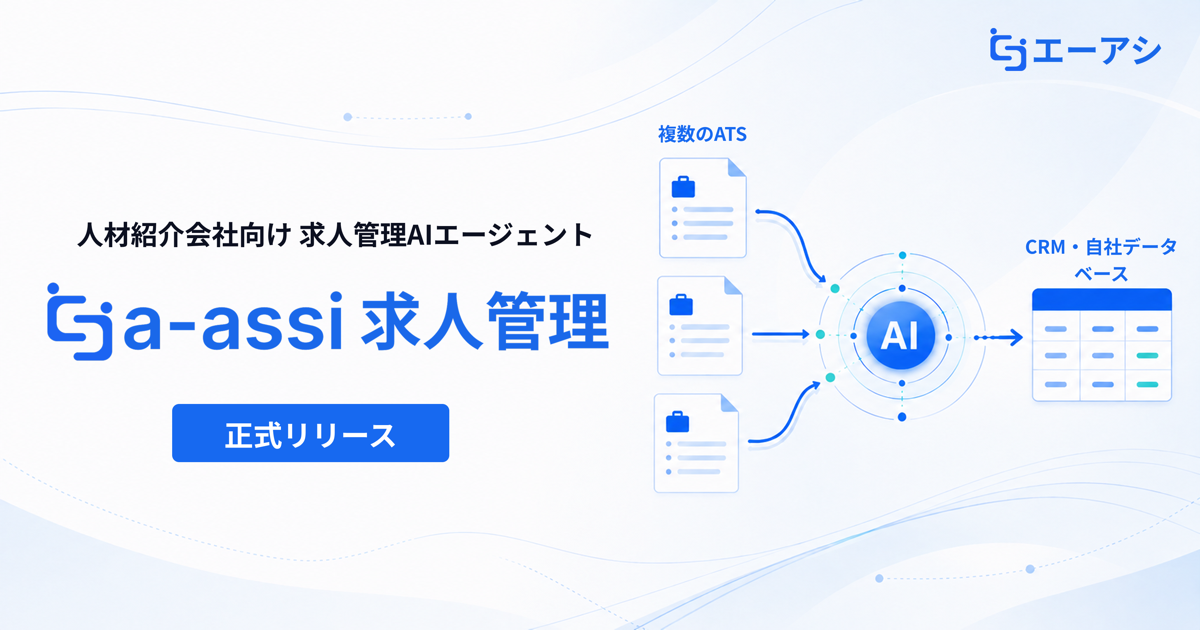 エーアシ

人材紹介会社向け 求人管理AIエージェント

a-assi 求人管理

正式リリース

複数のATS

AI

CRM・自社データベース